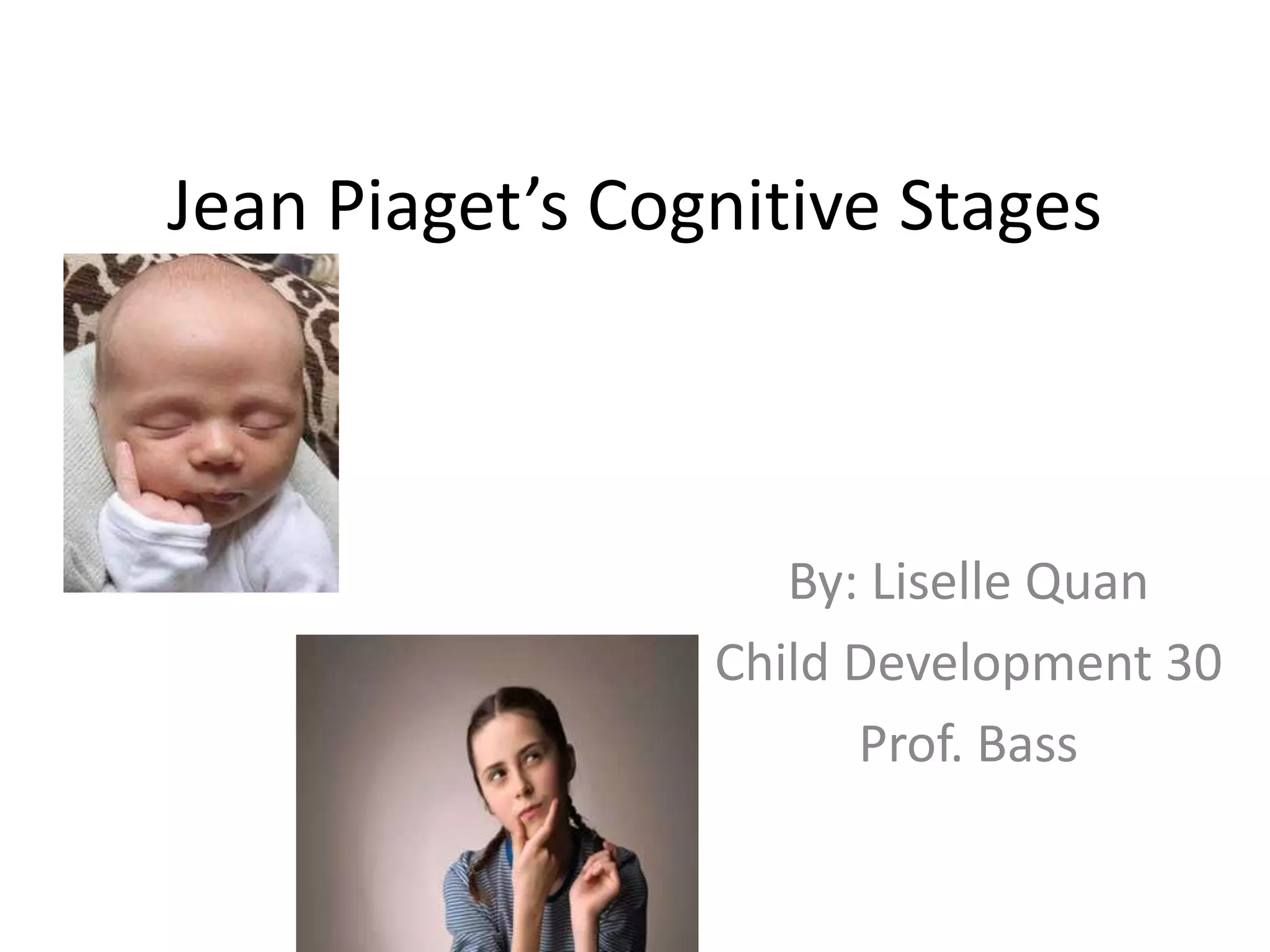 Jean Piaget’s Cognitive Stages

By: Liselle Quan
Child Development 30
Prof. Bass